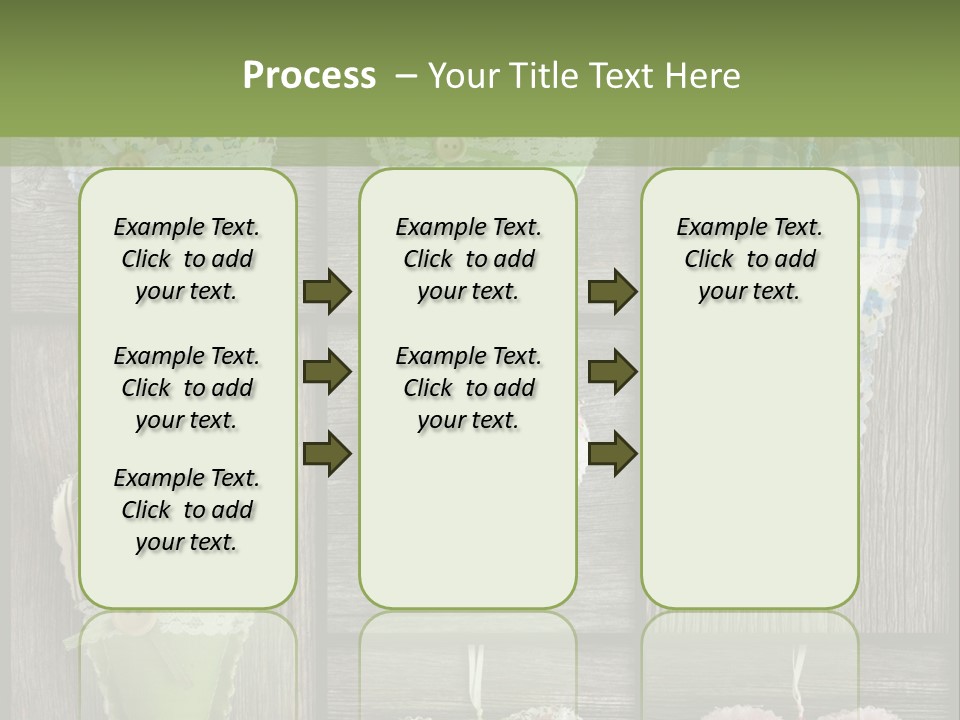 Process – Your Title Text Here

Example Text. Click to add your text.

Example Text. Click to add your text.

Example Text. Click to add your text.

Example Text. Click to add your text.

Example Text. Click to add your text.

Example Text. Click to add your text.